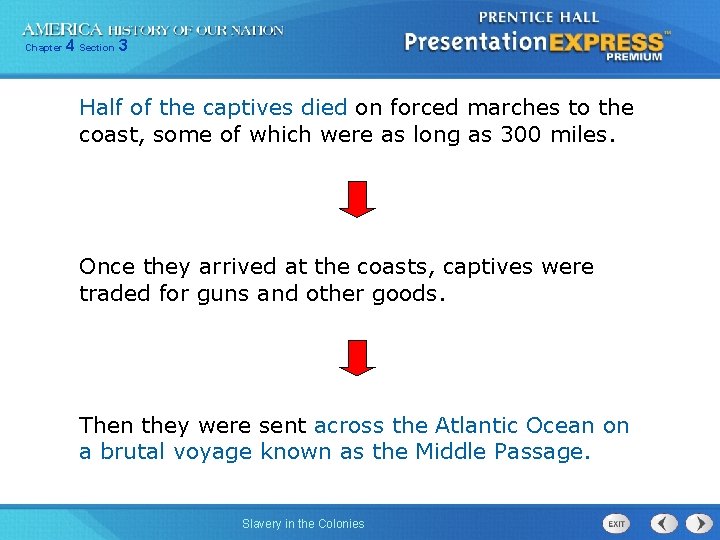 AMERICA HISTORY OF OUR NATION
Chapter 4 Section 3

PRENTICE HALL
PresentationEXPRESS™
PREMIUM

Half of the captives died on forced marches to the coast, some of which were as long as 300 miles.

Once they arrived at the coasts, captives were traded for guns and other goods.

Then they were sent across the Atlantic Ocean on a brutal voyage known as the Middle Passage.

Slavery in the Colonies

EXIT